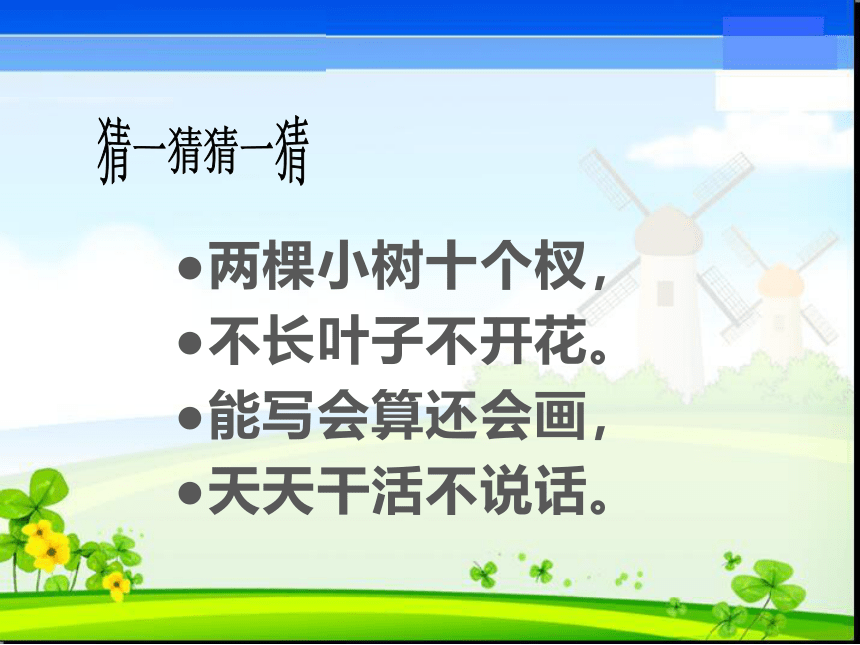 猜一猜猜一猜

●两棵小树十个杈，
●不长叶子不开花。
●能写会算还会画，
●天天干活不说话。